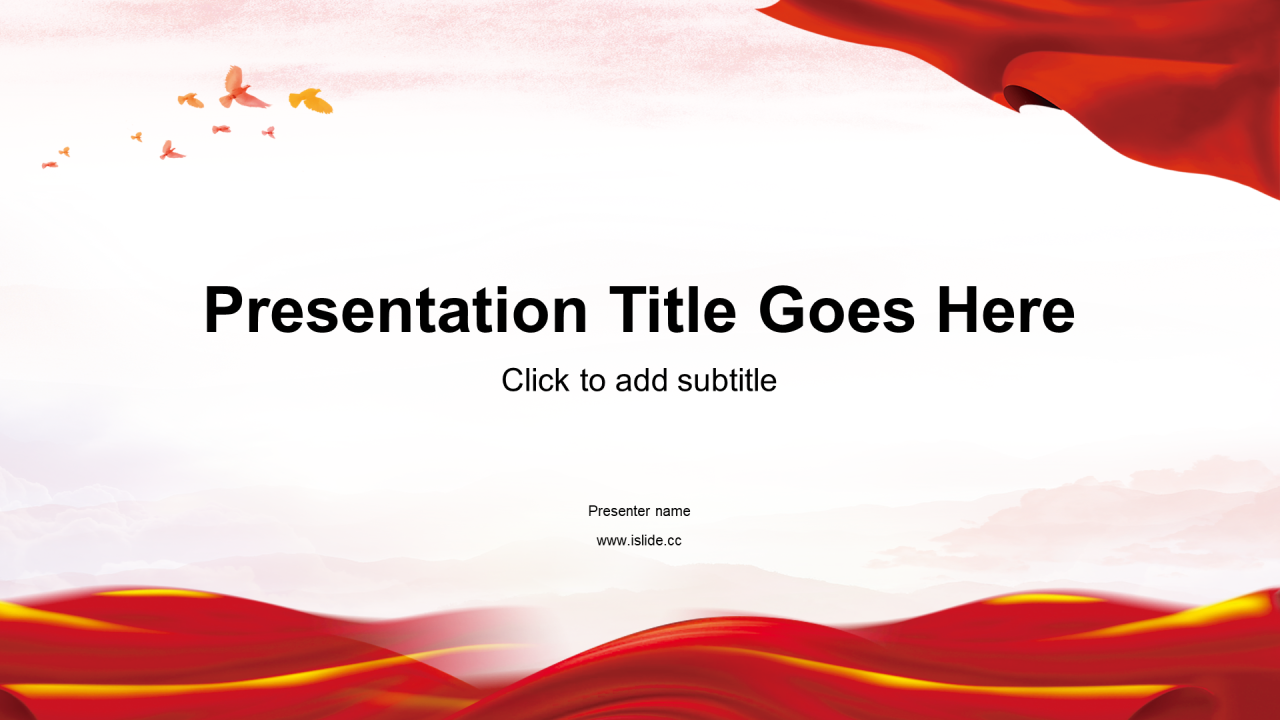 Presentation Title Goes Here

Click to add subtitle

Presenter name

www.islide.cc